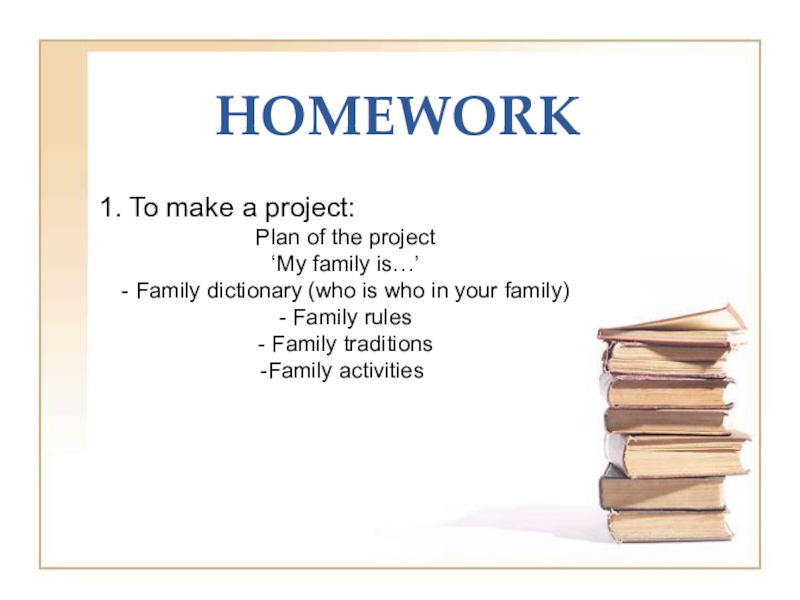 HOMEWORK

1. To make a project:

Plan of the project
‘My family is…’
- Family dictionary (who is who in your family)
- Family rules
- Family traditions
-Family activities